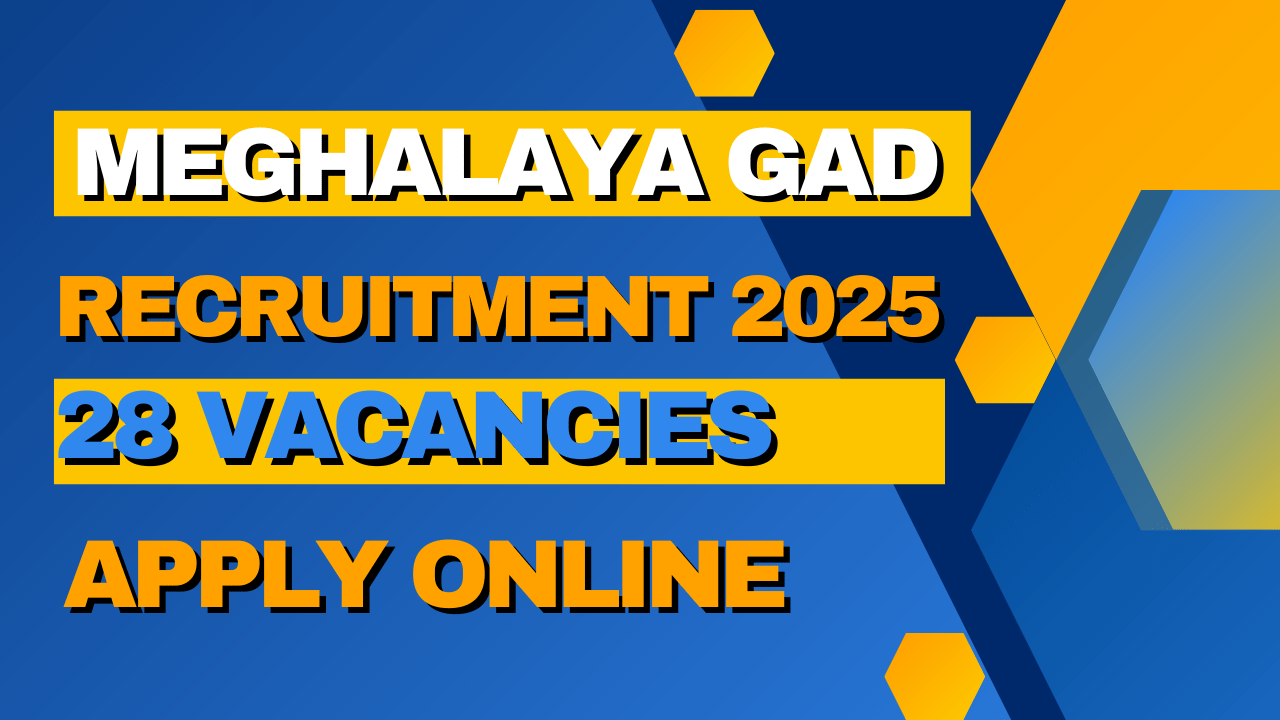 MEGHALAYA GAD

RECRUITMENT 2025

28 VACANCIES

APPLY ONLINE